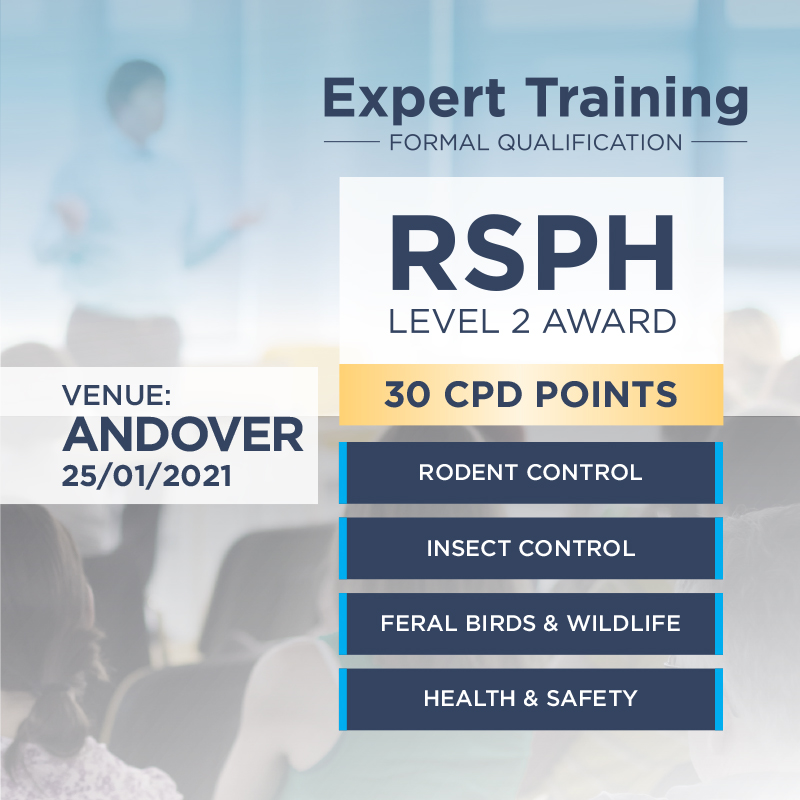 Expert Training
FORMAL QUALIFICATION

RSPH
LEVEL 2 AWARD

30 CPD POINTS

VENUE:
ANDOVER
25/01/2021

RODENT CONTROL

INSECT CONTROL

FERAL BIRDS & WILDLIFE

HEALTH & SAFETY